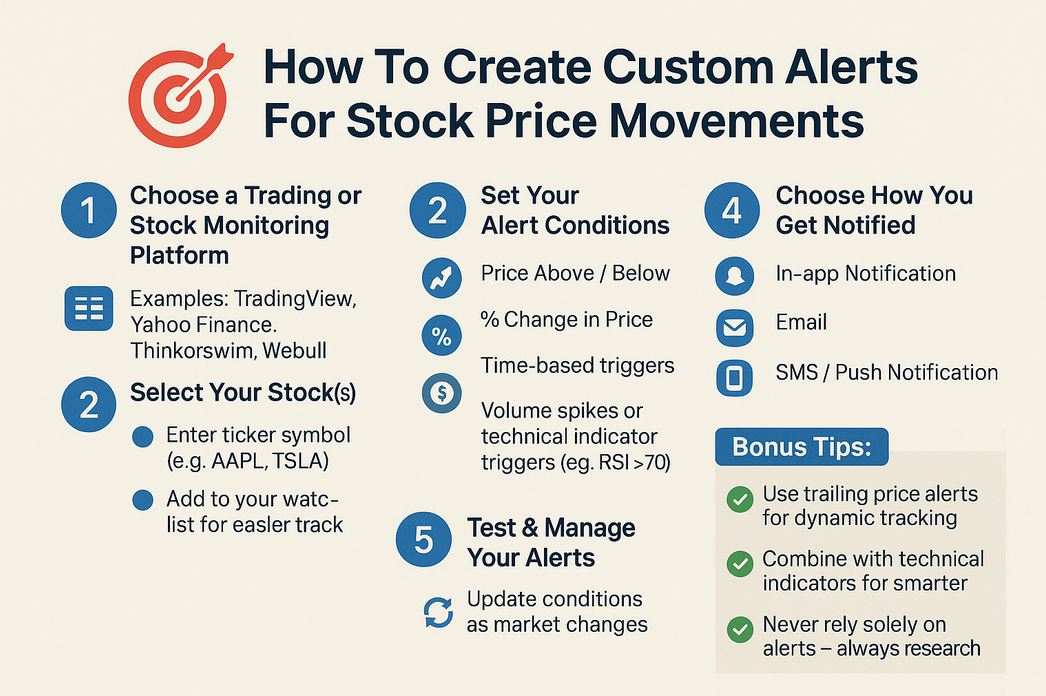 How To Create Custom Alerts For Stock Price Movements

1 Choose a Trading or Stock Monitoring Platform

Examples: TradingView, Yahoo Finance. Thinkorswim, Webull

2 Select Your Stock(s)

Enter ticker symbol (e.g. AAPL, TSLA)

Add to your watc-list for easler track

2 Set Your Alert Conditions

Price Above / Below

% Change in Price

Time-based triggers

Volume spikes or technical indicator triggers (eg. RSI >70)

5 Test & Manage Your Alerts

Update conditions as market changes

4 Choose How You Get Notified

In-app Notification

Email

SMS / Push Notification

Bonus Tips:

Use trailing price alerts for dynamic tracking

Combine with technical indicators for smarter

Never rely solely on alerts – always research